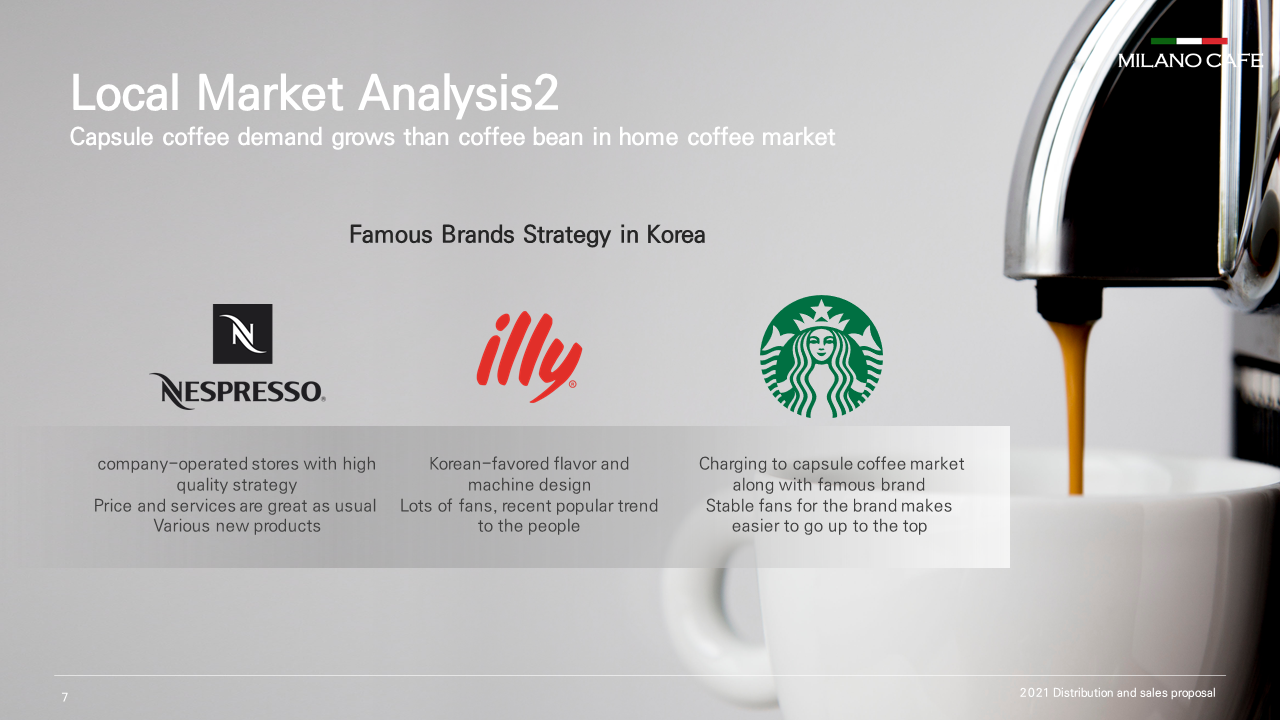 MILANO CAFE

Local Market Analysis2
Capsule coffee demand grows than coffee bean in home coffee market

Famous Brands Strategy in Korea

N
NESPRESSO.

illy

company-operated stores with high quality strategy
Price and services are great as usual
Various new products

Korean-favored flavor and machine design
Lots of fans, recent popular trend to the people

Charging to capsule coffee market along with famous brand
Stable fans for the brand makes easier to go up to the top

7

2021 Distribution and sales proposal